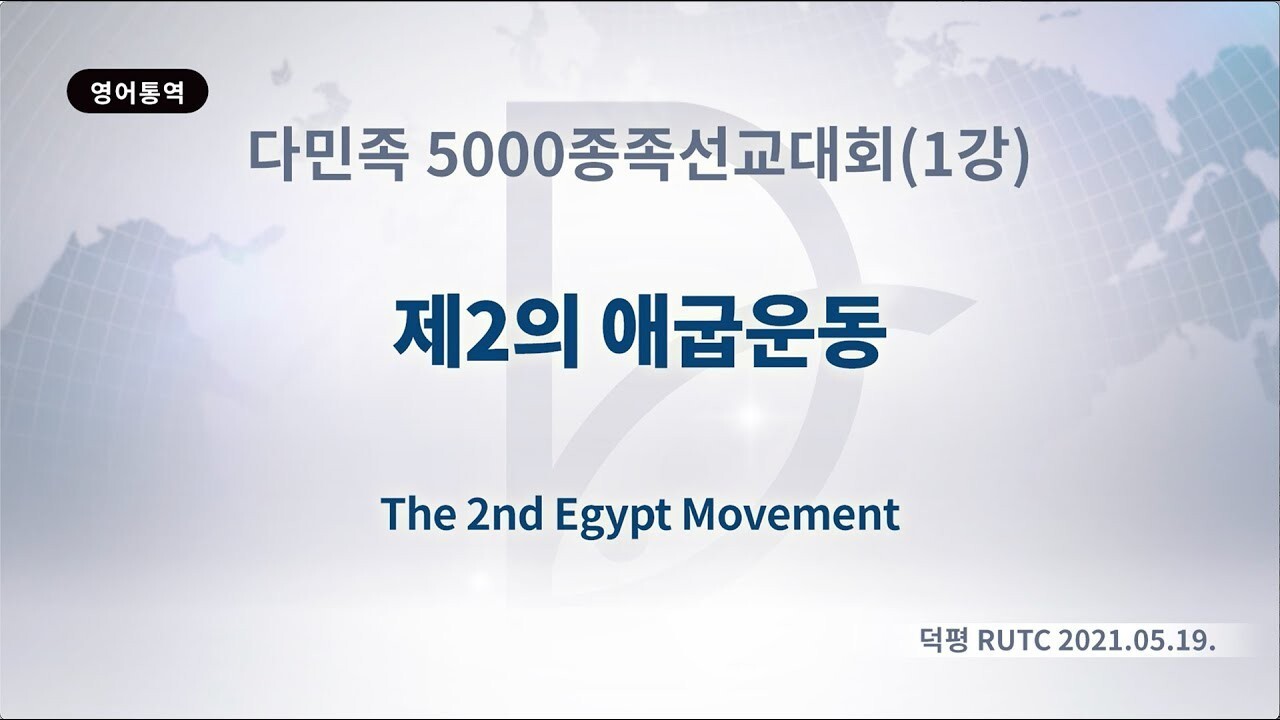 영어통역

다민족 5000종족선교대회(1강)

제2의 애굽운동

The 2nd Egypt Movement

덕평 RUTC 2021.05.19.